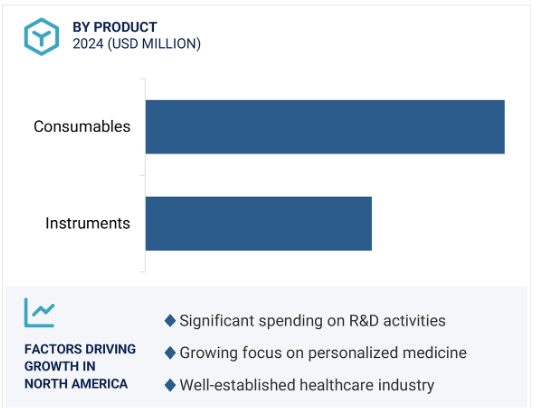 BY PRODUCT
2024 (USD MILLION)

Consumables

Instruments

FACTORS DRIVING GROWTH IN NORTH AMERICA

◆ Significant spending on R&D activities

◆ Growing focus on personalized medicine

◆ Well-established healthcare industry